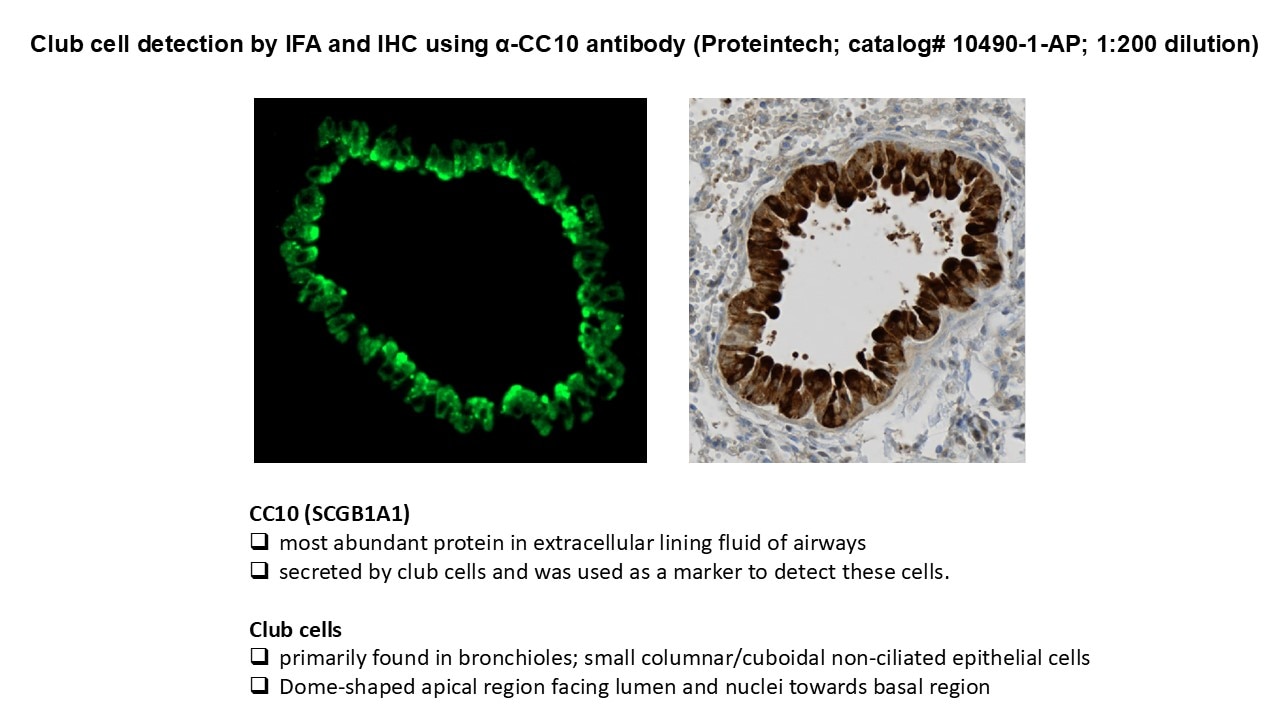 Club cell detection by IFA and IHC using α-CC10 antibody (Proteintech; catalog# 10490-1-AP; 1:200 dilution)

CC10 (SCGB1A1)
❑ most abundant protein in extracellular lining fluid of airways
❑ secreted by club cells and was used as a marker to detect these cells.

Club cells
❑ primarily found in bronchioles; small columnar/cuboidal non-ciliated epithelial cells
❑ Dome-shaped apical region facing lumen and nuclei towards basal region